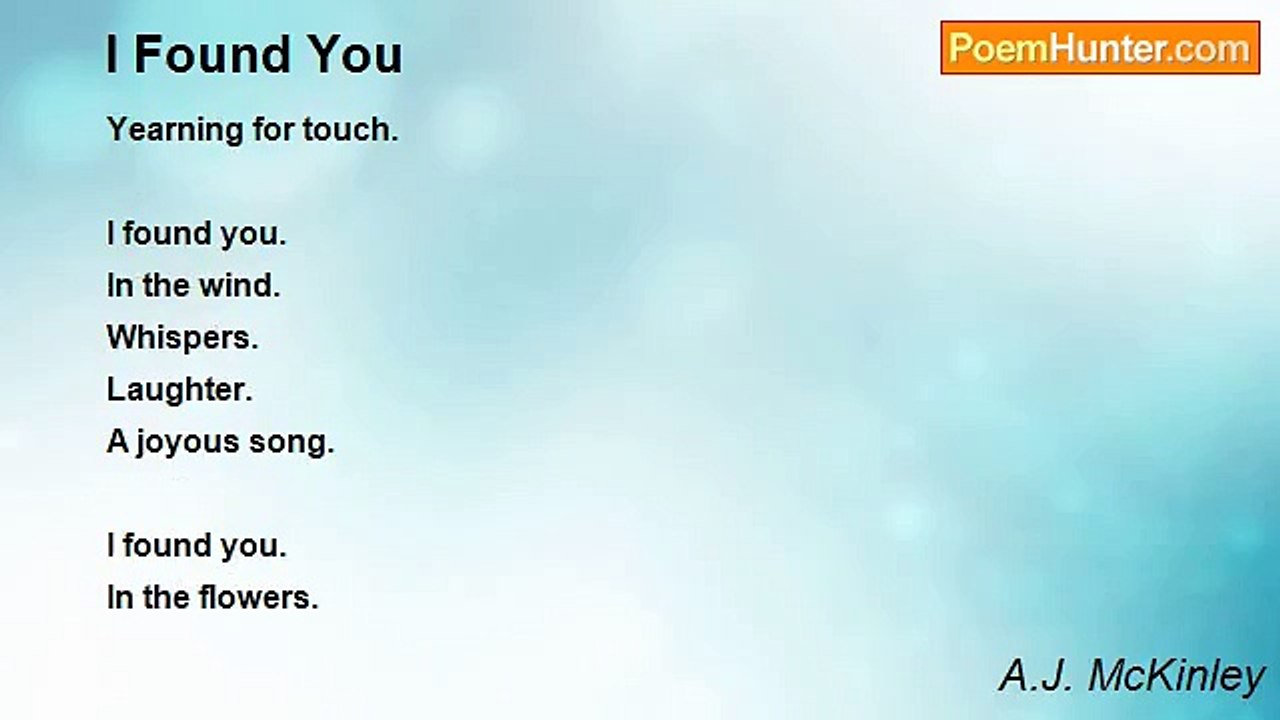 I Found You

PoemHunter.com

Yearning for touch.

I found you.
In the wind.
Whispers.
Laughter.
A joyous song.

I found you.
In the flowers.

A.J. McKinley